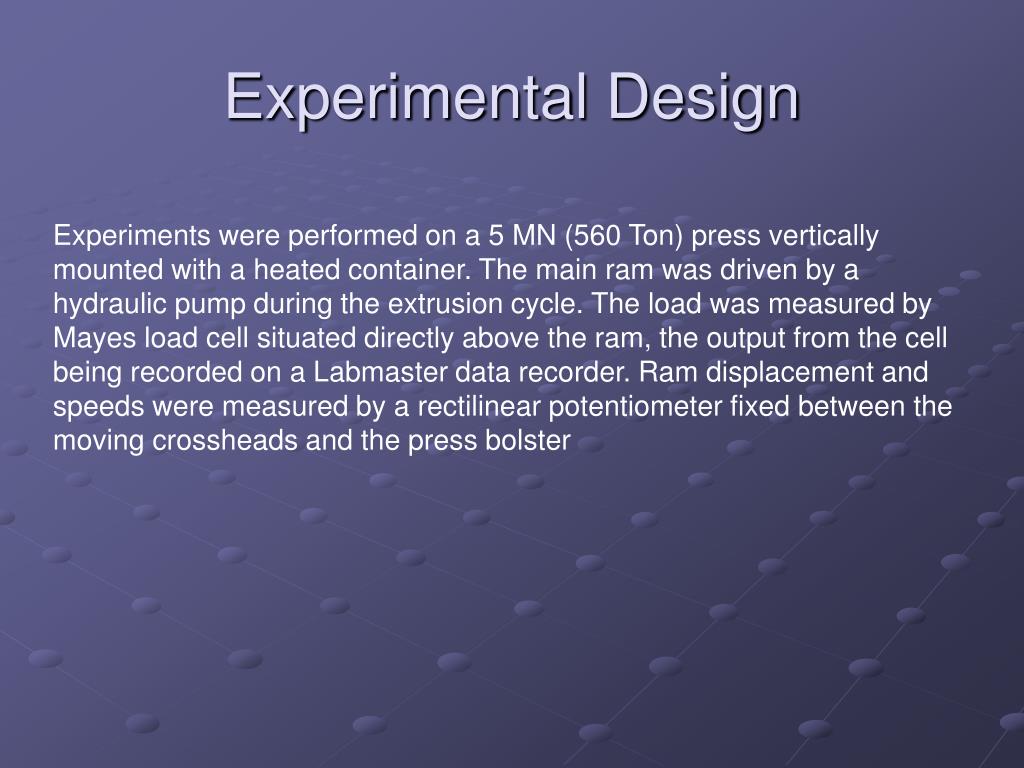 Experimental Design

Experiments were performed on a 5 MN (560 Ton) press vertically mounted with a heated container. The main ram was driven by a hydraulic pump during the extrusion cycle. The load was measured by Mayes load cell situated directly above the ram, the output from the cell being recorded on a Labmaster data recorder. Ram displacement and speeds were measured by a rectilinear potentiometer fixed between the moving crossheads and the press bolster